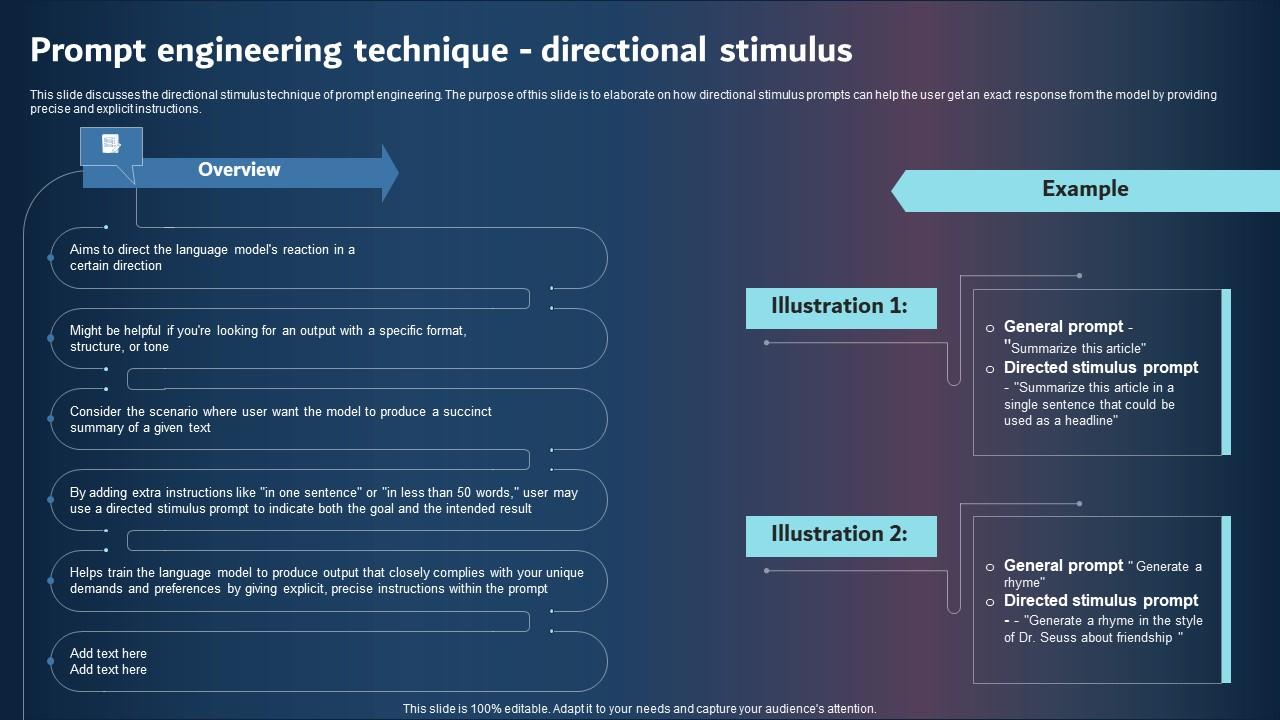 Prompt engineering technique - directional stimulus

This slide discusses the directional stimulus technique of prompt engineering. The purpose of this slide is to elaborate on how directional stimulus prompts can help the user get an exact response from the model by providing precise and explicit instructions.

Overview

Aims to direct the language model's reaction in a certain direction

Might be helpful if you're looking for an output with a specific format, structure, or tone

Consider the scenario where user want the model to produce a succinct summary of a given text

By adding extra instructions like "in one sentence" or "in less than 50 words," user may use a directed stimulus prompt to indicate both the goal and the intended result

Helps train the language model to produce output that closely complies with your unique demands and preferences by giving explicit, precise instructions within the prompt

Add text here
Add text here

Example

Illustration 1:

General prompt - "Summarize this article"
Directed stimulus prompt - "Summarize this article in a single sentence that could be used as a headline"

Illustration 2:

General prompt " Generate a rhyme"
Directed stimulus prompt - - "Generate a rhyme in the style of Dr. Seuss about friendship "

This slide is 100% editable. Adapt it to your needs and capture your audience's attention.